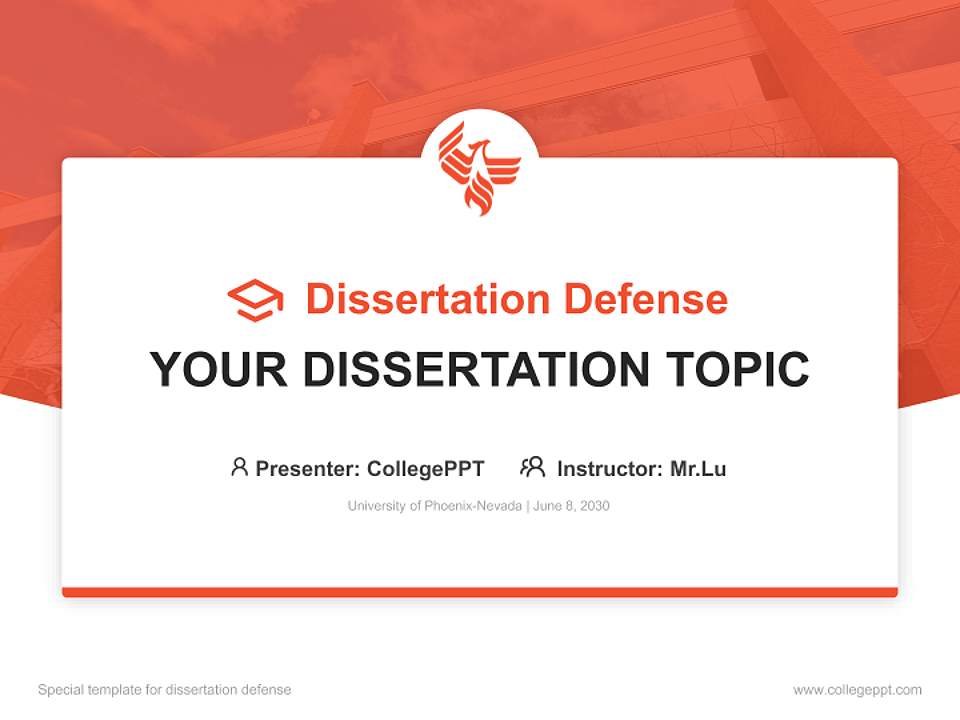 Dissertation Defense

YOUR DISSERTATION TOPIC

Presenter: CollegePPT    Instructor: Mr.Lu

University of Phoenix-Nevada | June 8, 2030

Special template for dissertation defense

www.collegeppt.com